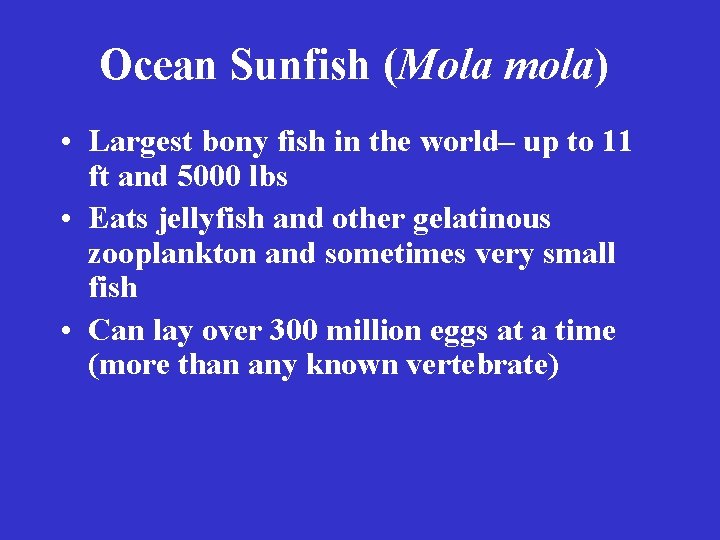 Ocean Sunfish (Mola mola)

• Largest bony fish in the world– up to 11 ft and 5000 lbs

• Eats jellyfish and other gelatinous zooplankton and sometimes very small fish

• Can lay over 300 million eggs at a time (more than any known vertebrate)